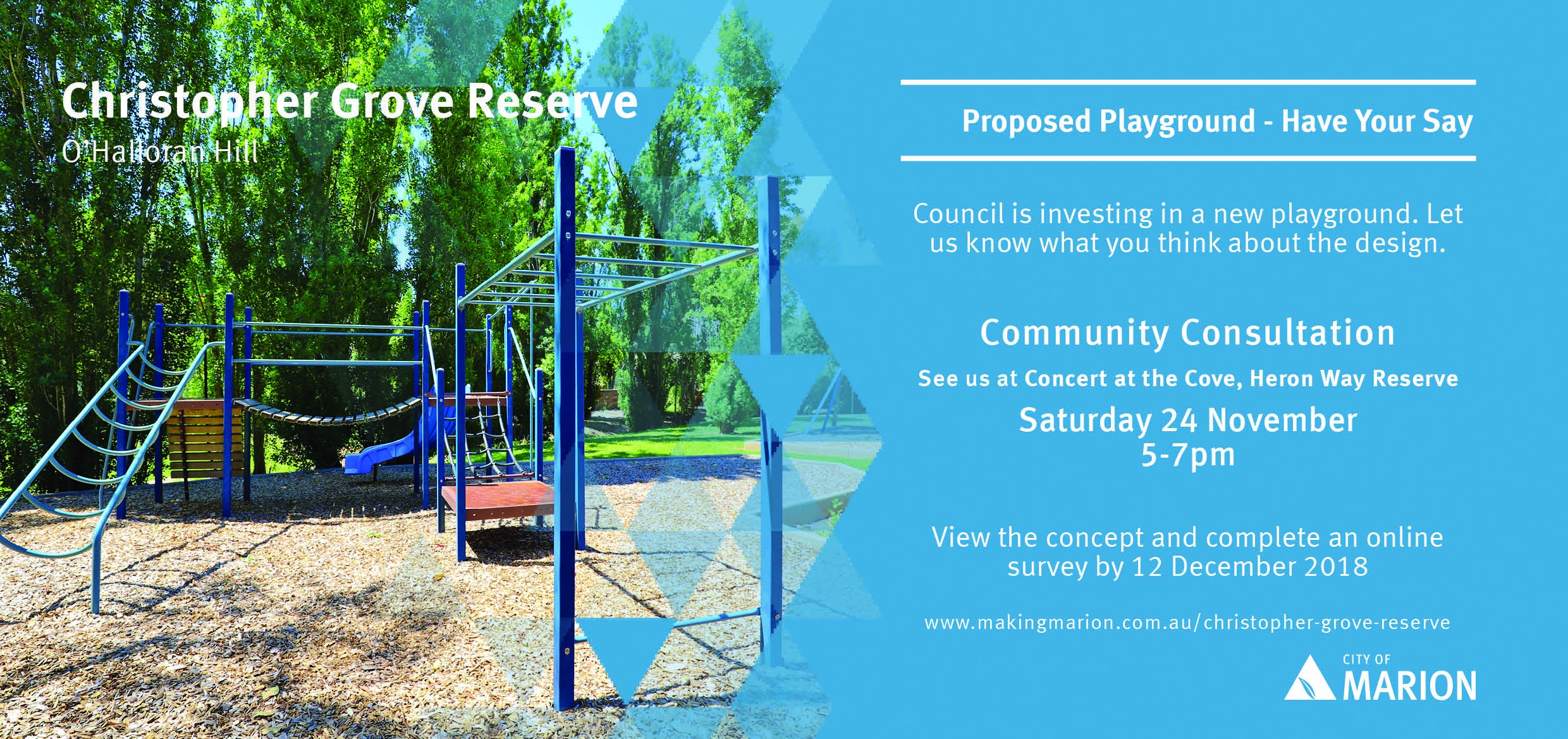 Christopher Grove Reserve
O'Halloran Hill

Proposed Playground - Have Your Say

Council is investing in a new playground. Let us know what you think about the design.

Community Consultation

See us at Concert at the Cove, Heron Way Reserve

Saturday 24 November
5-7pm

View the concept and complete an online survey by 12 December 2018

www.makingmarion.com.au/christopher-grove-reserve

CITY OF
MARION